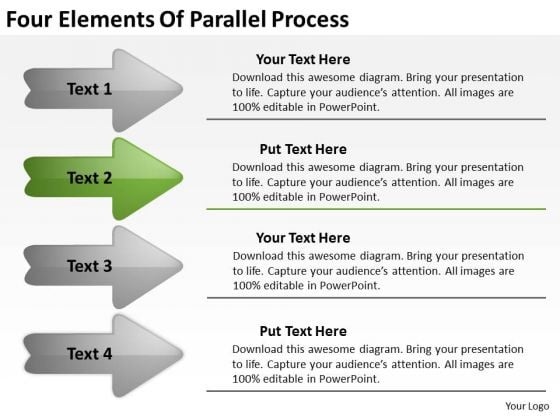 Four Elements Of Parallel Process

Text 1

Your Text Here
Download this awesome diagram. Bring your presentation to life. Capture your audience's attention. All images are 100% editable in PowerPoint.

Text 2

Put Text Here
Download this awesome diagram. Bring your presentation to life. Capture your audience's attention. All images are 100% editable in PowerPoint.

Text 3

Your Text Here
Download this awesome diagram. Bring your presentation to life. Capture your audience's attention. All images are 100% editable in PowerPoint.

Text 4

Put Text Here
Download this awesome diagram. Bring your presentation to life. Capture your audience's attention. All images are 100% editable in PowerPoint.

Your Logo